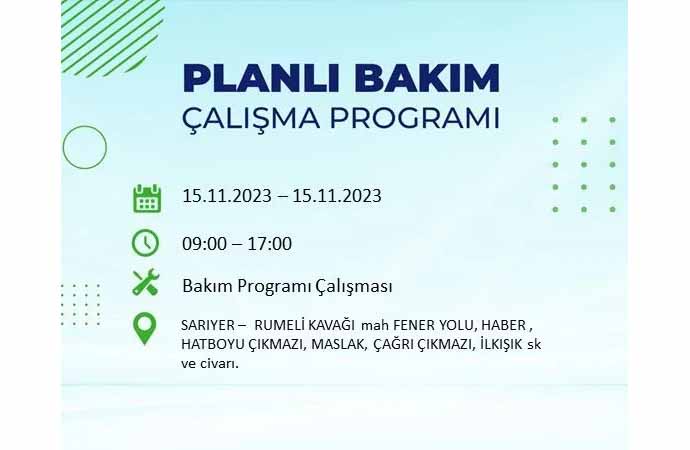 PLANLI BAKIM
ÇALIŞMA PROGRAMI

15.11.2023 – 15.11.2023

09:00 – 17:00

Bakım Programı Çalışması

SARIYER – RUMELİ KAVAĞI mah FENER YOLU, HABER , HATBOYU ÇIKMAZI, MASLAK, ÇAĞRI ÇIKMAZI, İLKIŞIK sk ve civarı.